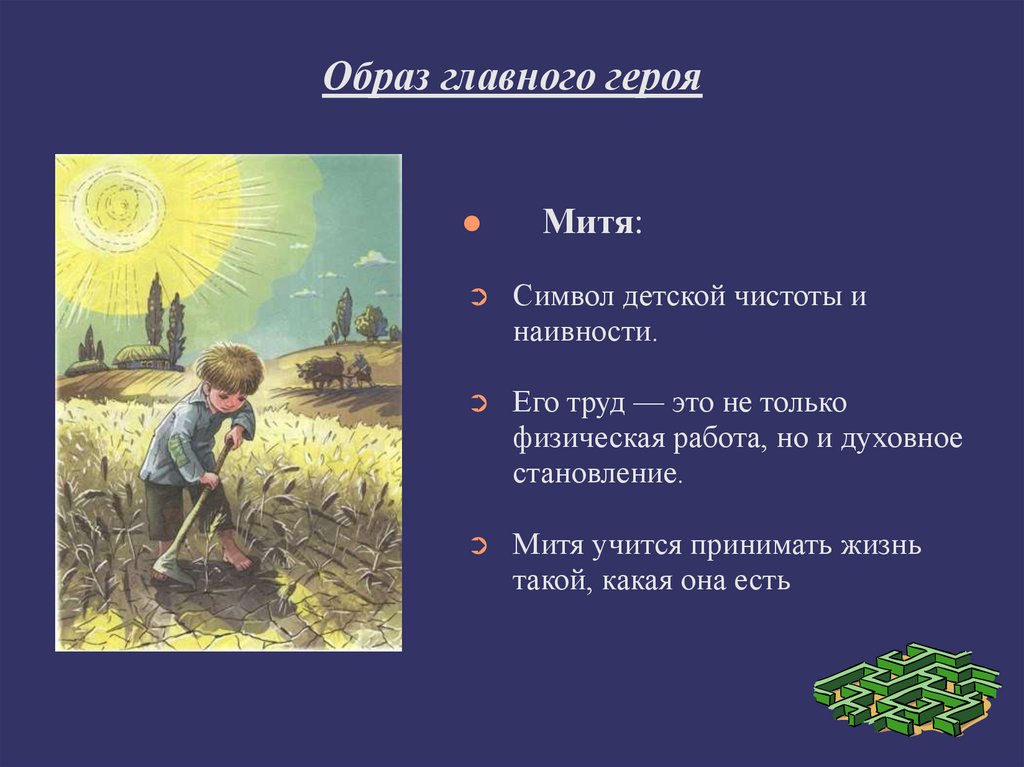 Образ главного героя

Митя:

Символ детской чистоты и наивности.

Его труд — это не только физическая работа, но и духовное становление.

Митя учится принимать жизнь такой, какая она есть